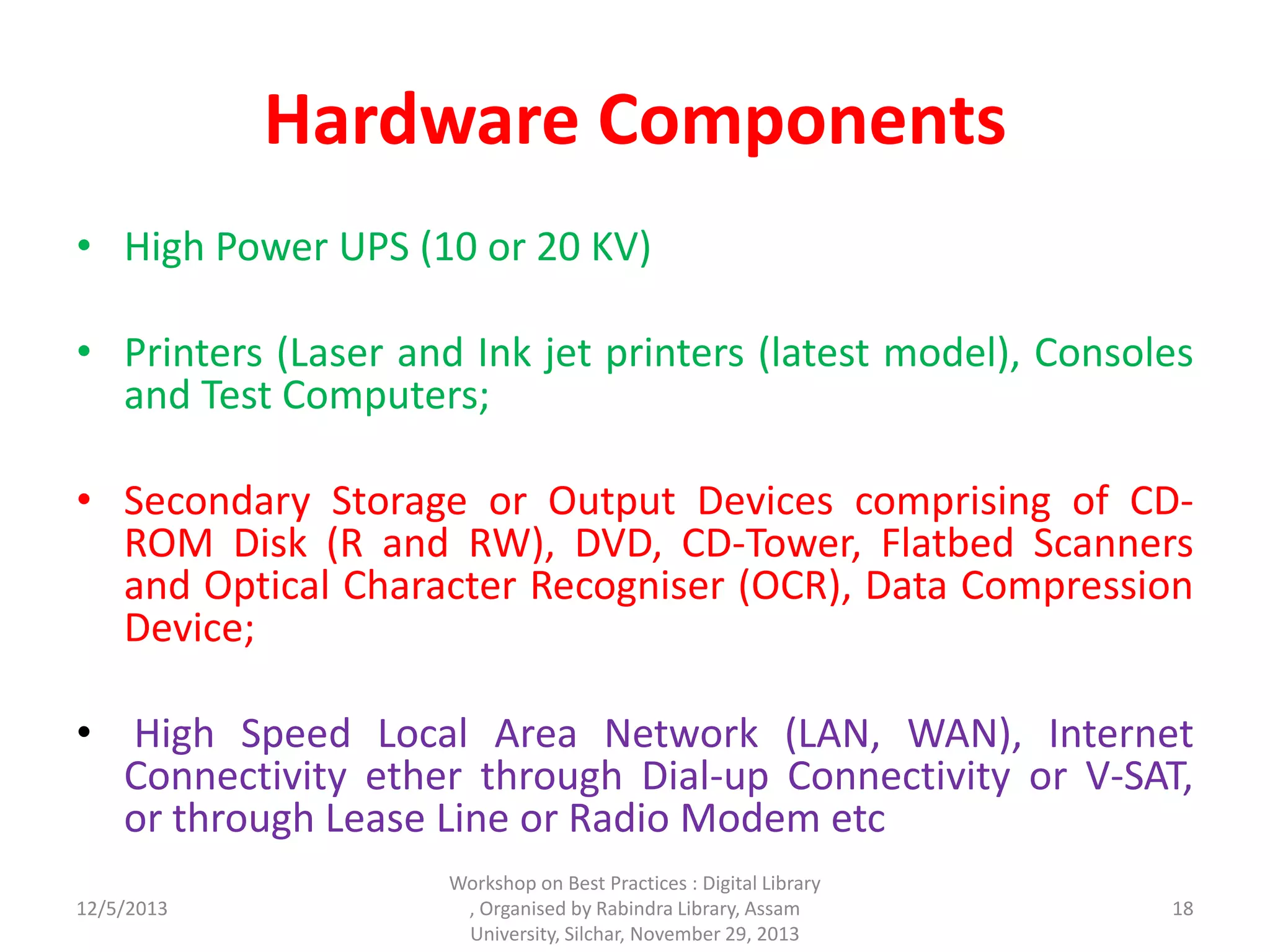 Hardware Components

• High Power UPS (10 or 20 KV)

• Printers (Laser and Ink jet printers (latest model), Consoles and Test Computers;

• Secondary Storage or Output Devices comprising of CD-ROM Disk (R and RW), DVD, CD-Tower, Flatbed Scanners and Optical Character Recogniser (OCR), Data Compression Device;

• High Speed Local Area Network (LAN, WAN), Internet Connectivity ether through Dial-up Connectivity or V-SAT, or through Lease Line or Radio Modem etc

12/5/2013

Workshop on Best Practices : Digital Library , Organised by Rabindra Library, Assam University, Silchar, November 29, 2013

18